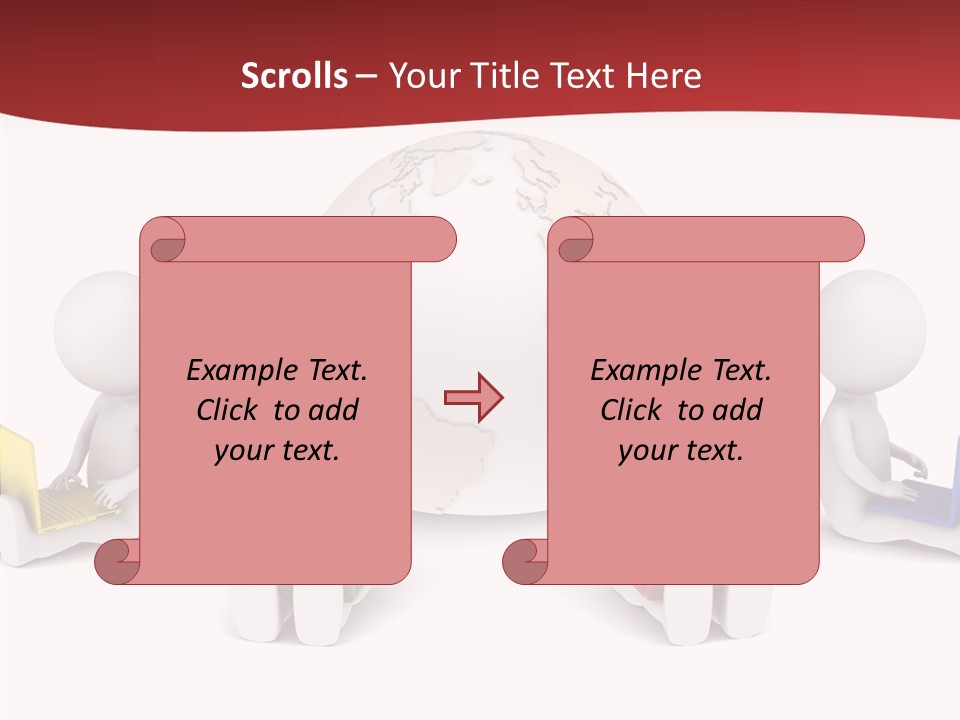 Scrolls – Your Title Text Here

Example Text. Click to add your text.

Example Text. Click to add your text.